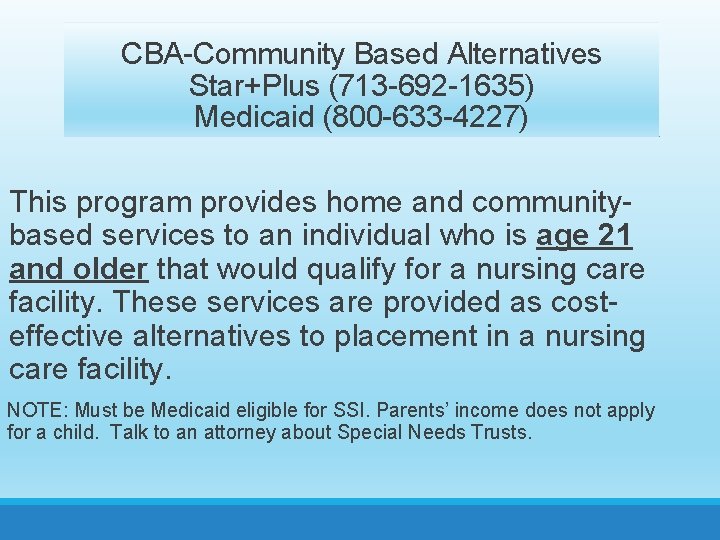 CBA-Community Based Alternatives
Star+Plus (713-692-1635)
Medicaid (800-633-4227)

This program provides home and community-based services to an individual who is age 21 and older that would qualify for a nursing care facility. These services are provided as cost-effective alternatives to placement in a nursing care facility.

NOTE: Must be Medicaid eligible for SSI. Parents' income does not apply for a child. Talk to an attorney about Special Needs Trusts.